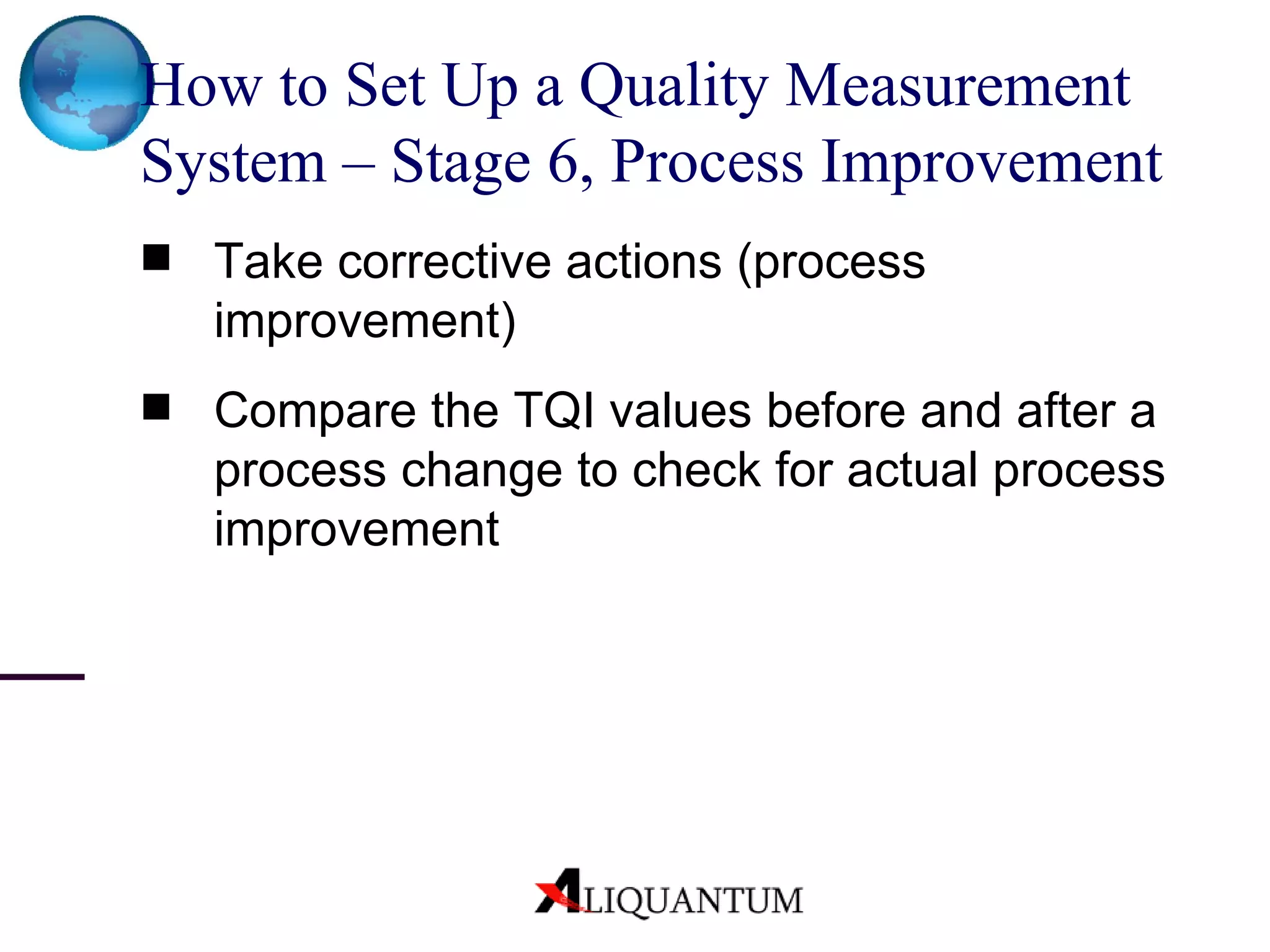 How to Set Up a Quality Measurement System – Stage 6, Process Improvement

■ Take corrective actions (process improvement)

■ Compare the TQI values before and after a process change to check for actual process improvement

ALIQUANTUM